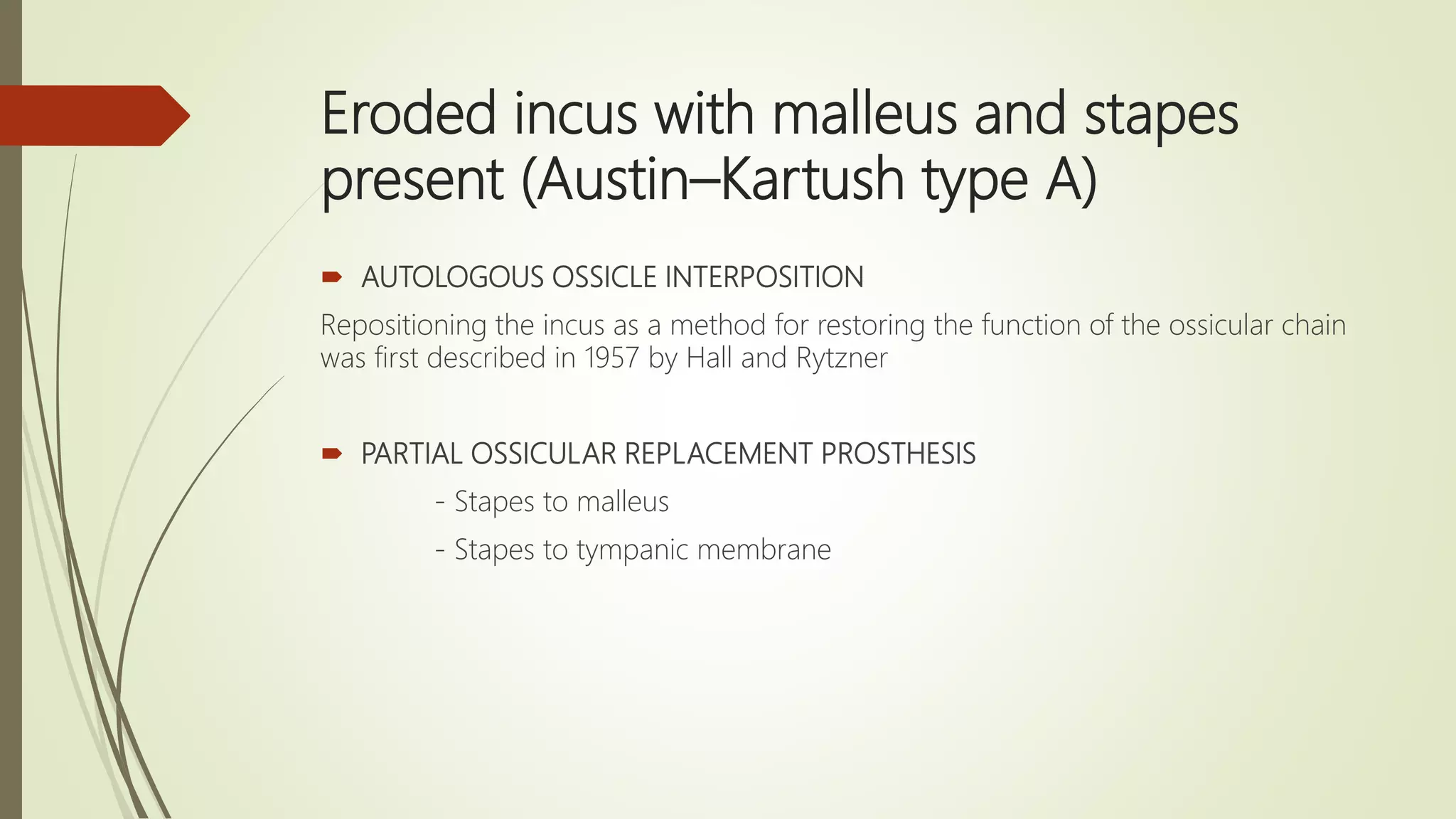 Eroded incus with malleus and stapes present (Austin–Kartush type A)

AUTOLOGOUS OSSICLE INTERPOSITION

Repositioning the incus as a method for restoring the function of the ossicular chain was first described in 1957 by Hall and Rytzner

PARTIAL OSSICULAR REPLACEMENT PROSTHESIS

- Stapes to malleus

- Stapes to tympanic membrane